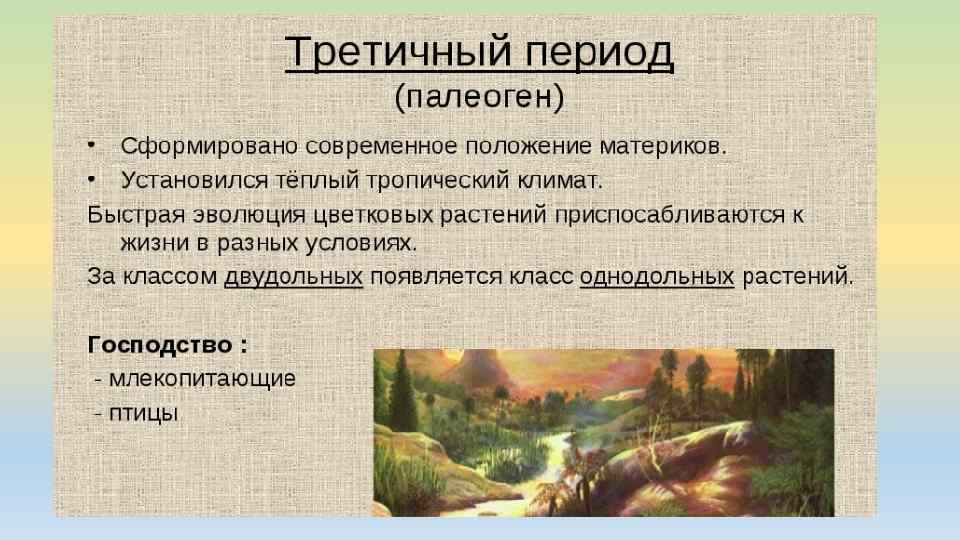 Третичный период
(палеоген)

• Сформировано современное положение материков.
• Установился тёплый тропический климат.

Быстрая эволюция цветковых растений приспосабливаются к жизни в разных условиях.

За классом двудольных появляется класс однодольных растений.

Господство :
- млекопитающие
- птицы